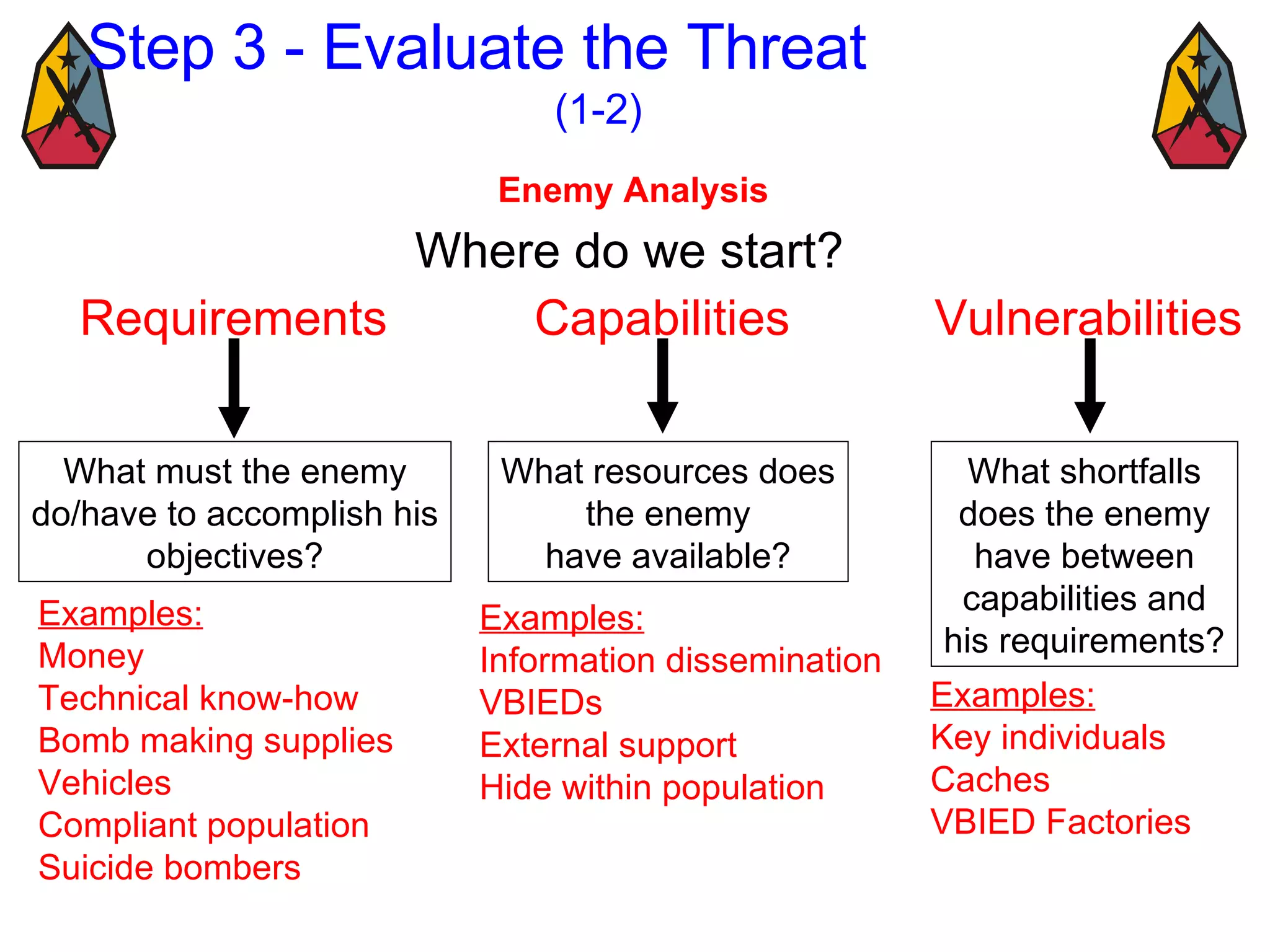 Step 3 - Evaluate the Threat
(1-2)

Enemy Analysis

Where do we start?

Requirements

What must the enemy do/have to accomplish his objectives?

Examples:
Money
Technical know-how
Bomb making supplies
Vehicles
Compliant population
Suicide bombers

Capabilities

What resources does the enemy have available?

Examples:
Information dissemination
VBIEDs
External support
Hide within population

Vulnerabilities

What shortfalls does the enemy have between capabilities and his requirements?

Examples:
Key individuals
Caches
VBIED Factories